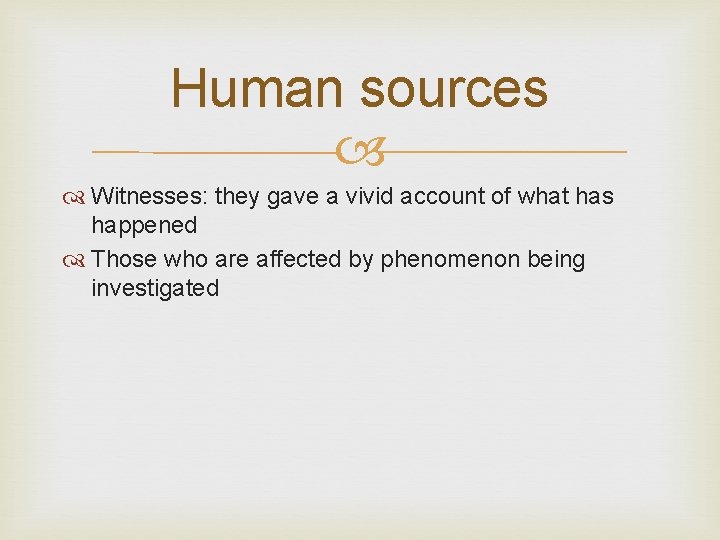 Human sources

Witnesses: they gave a vivid account of what has happened

Those who are affected by phenomenon being investigated